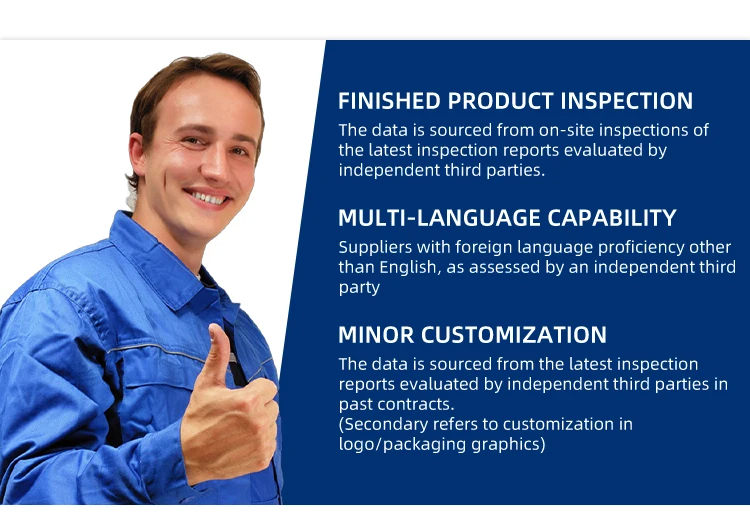 FINISHED PRODUCT INSPECTION
The data is sourced from on-site inspections of the latest inspection reports evaluated by independent third parties.

MULTI-LANGUAGE CAPABILITY
Suppliers with foreign language proficiency other than English, as assessed by an independent third party

MINOR CUSTOMIZATION
The data is sourced from the latest inspection reports evaluated by independent third parties in past contracts.
(Secondary refers to customization in logo/packaging graphics)